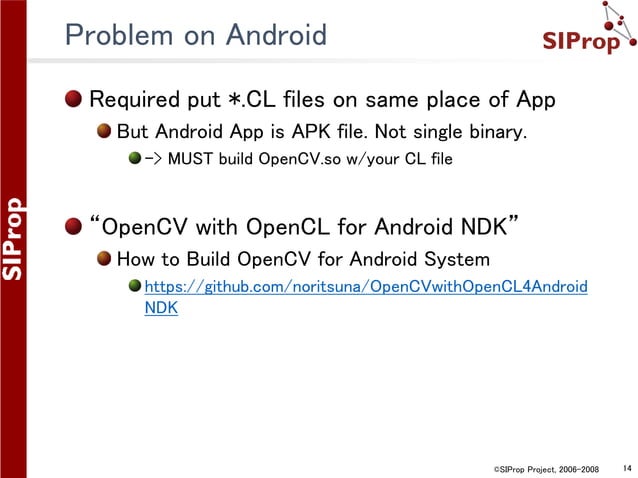 SIProp

Problem on Android

SIProp

Required put *.CL files on same place of App

But Android App is APK file. Not single binary.

-> MUST build OpenCV.so w/your CL file

“OpenCV with OpenCL for Android NDK”

How to Build OpenCV for Android System

https://github.com/noritsuna/OpenCVwithOpenCL4AndroidNDK

©SIProp Project, 2006-2008 14